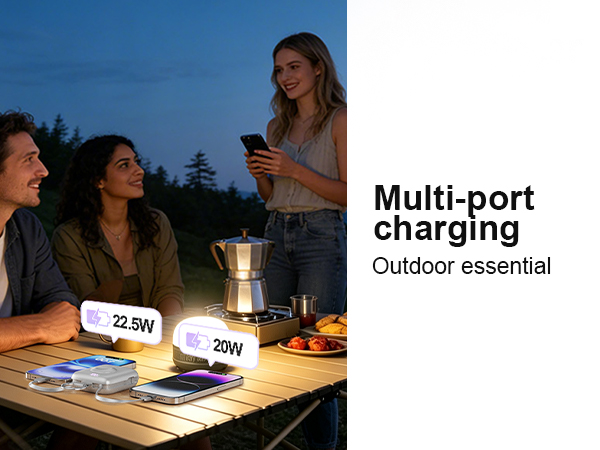 22.5W

20W

Multi-port charging

Outdoor essential